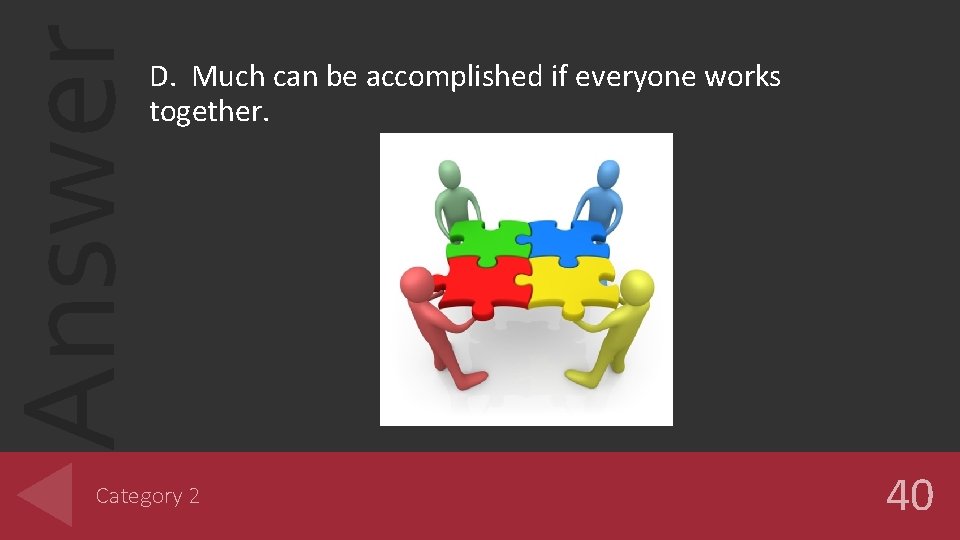 Answer

D. Much can be accomplished if everyone works together.

Category 2

40